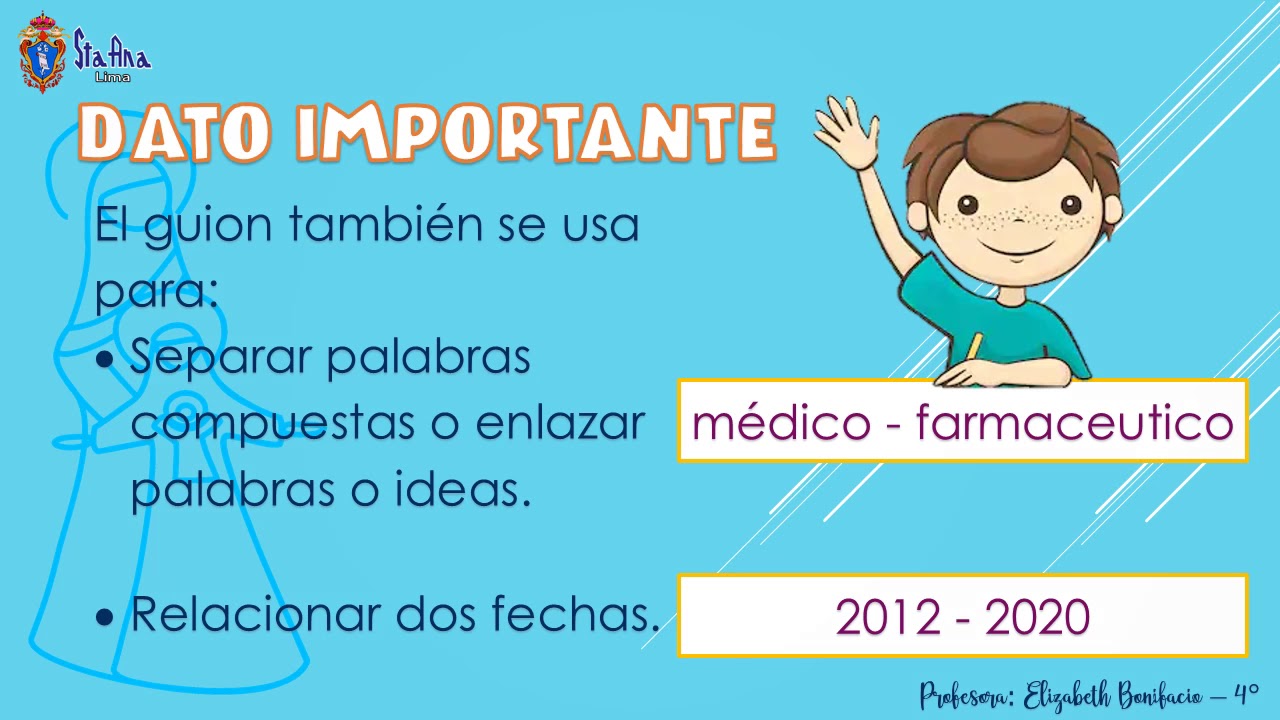 Sta Ana
Lima

DATO IMPORTANTE

El guion también se usa para:

• Separar palabras compuestas o enlazar palabras o ideas.

médico - farmaceutico

• Relacionar dos fechas.

2012 - 2020

Profesora: Elizabeth Bonifacio – 4°